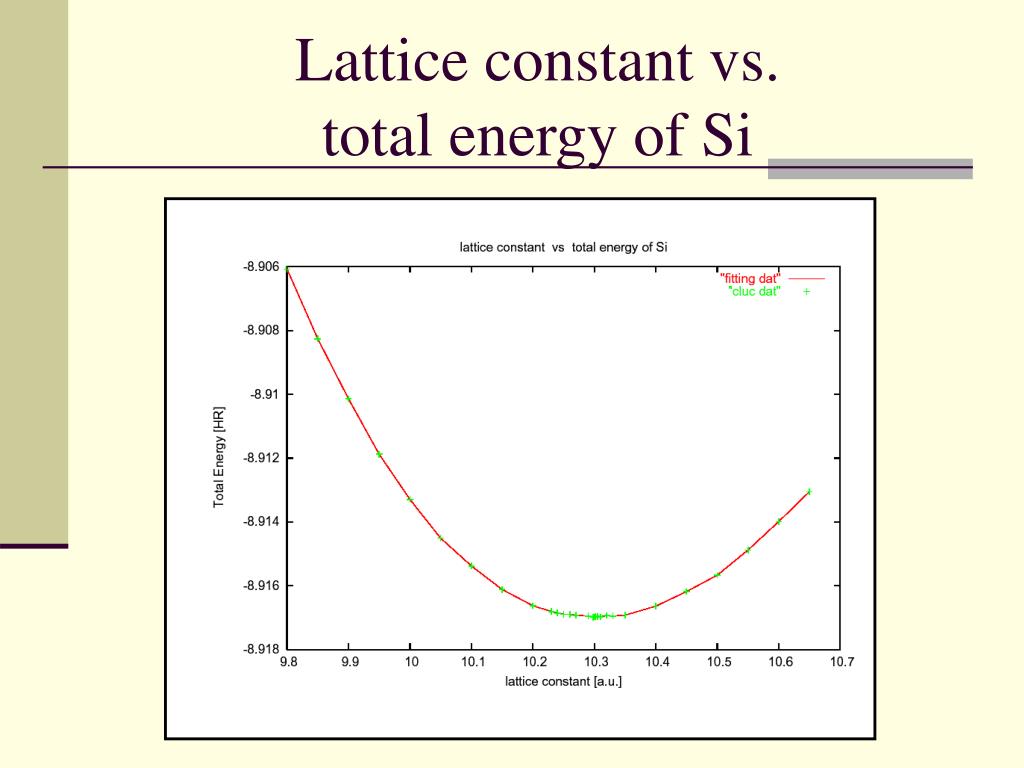 Lattice constant vs.
total energy of Si

lattice constant vs total energy of Si

"fitting dat"
"cluc dat" +

Total Energy [HR]

-8.906
-8.908
-8.91
-8.912
-8.914
-8.916
-8.918

9.8
9.9
10
10.1
10.2
10.3
10.4
10.5
10.6
10.7

lattice constant [a.u.]